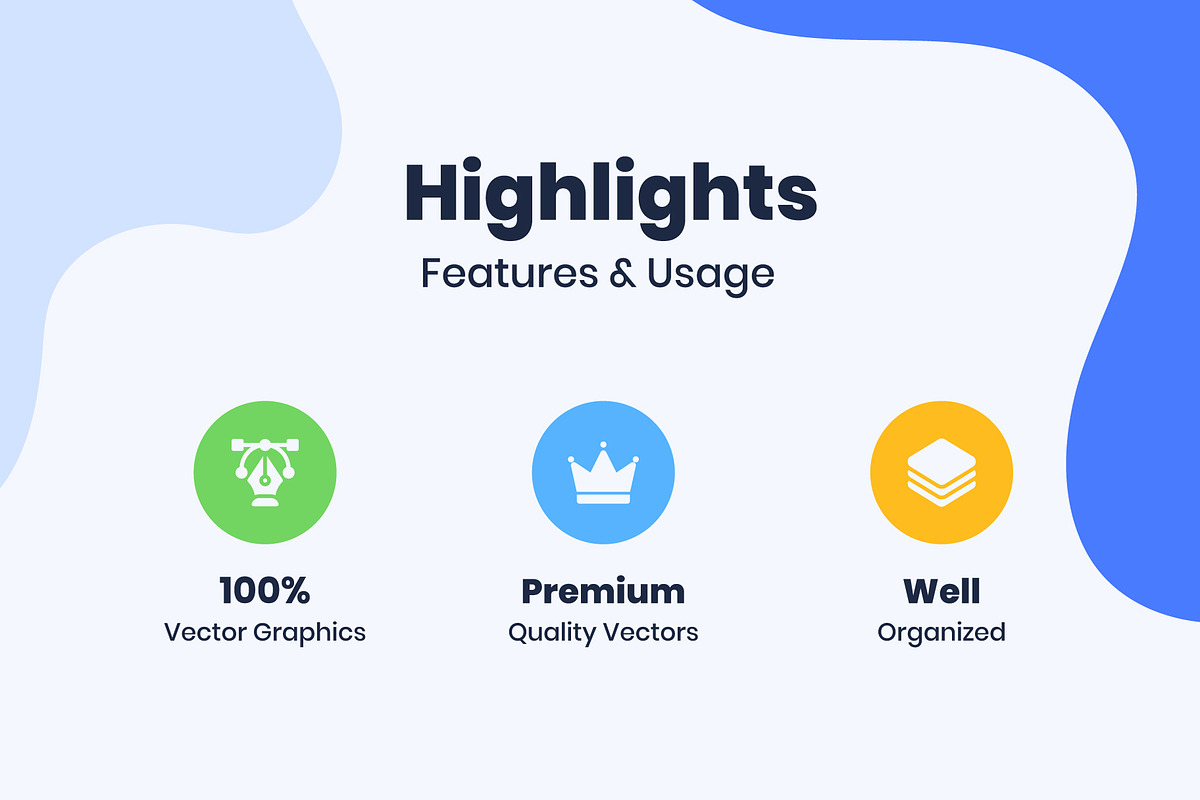 Highlights
Features & Usage

100%
Vector Graphics

Premium
Quality Vectors

Well
Organized